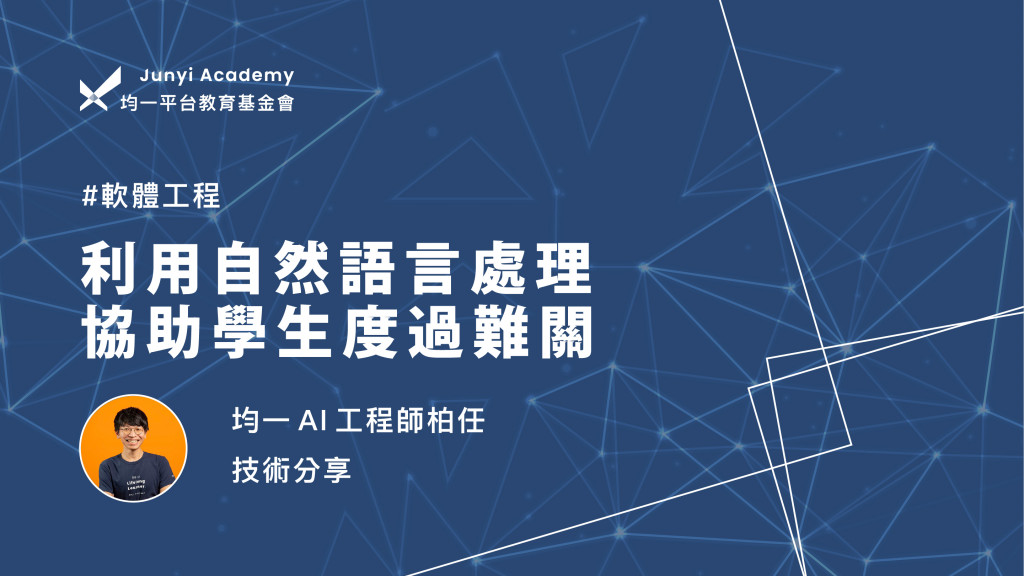 Junyi Academy
均一平台教育基金會

#軟體工程

利用自然語言處理
協助學生度過難關

均一 AI 工程師柏任
技術分享